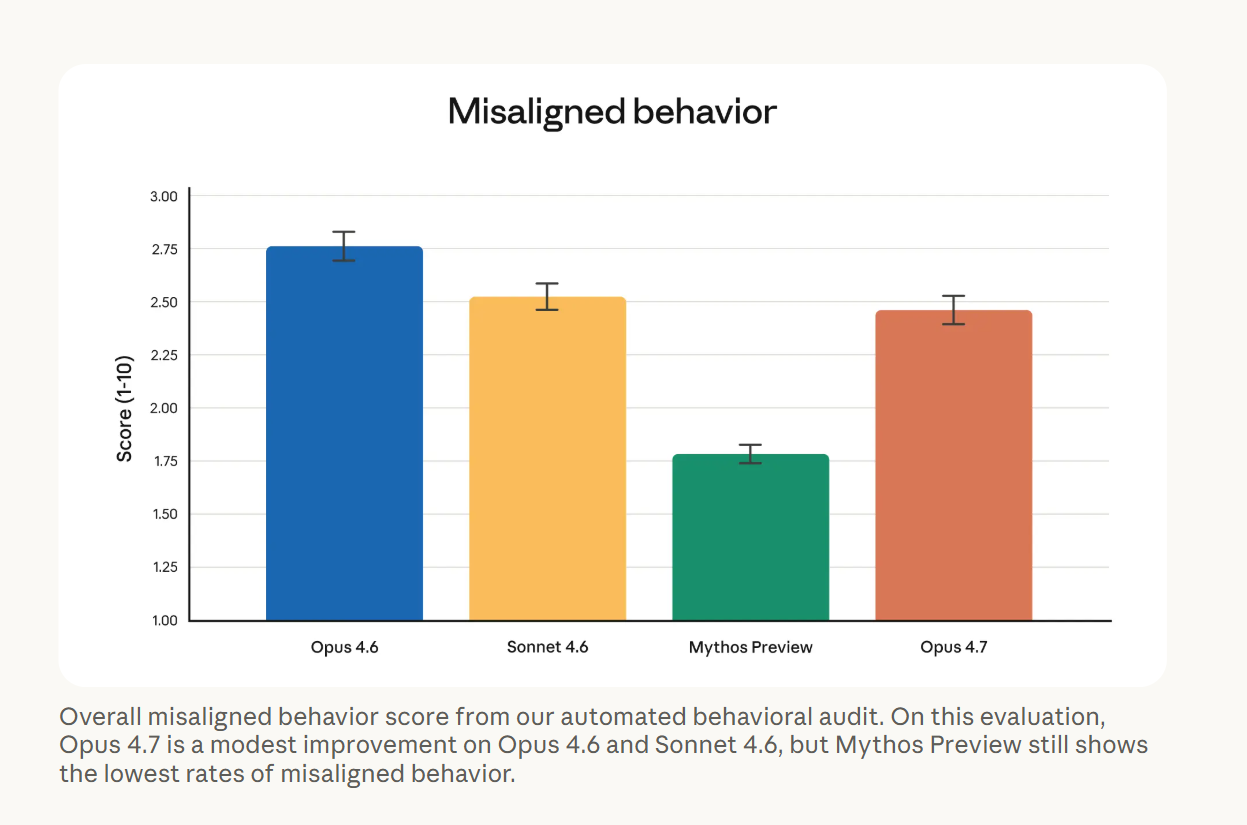 Misaligned behavior

Score (1-10)

3.00
2.75
2.50
2.25
2.00
1.75
1.50
1.25
1.00

Opus 4.6
Sonnet 4.6
Mythos Preview
Opus 4.7

Overall misaligned behavior score from our automated behavioral audit. On this evaluation, Opus 4.7 is a modest improvement on Opus 4.6 and Sonnet 4.6, but Mythos Preview still shows the lowest rates of misaligned behavior.